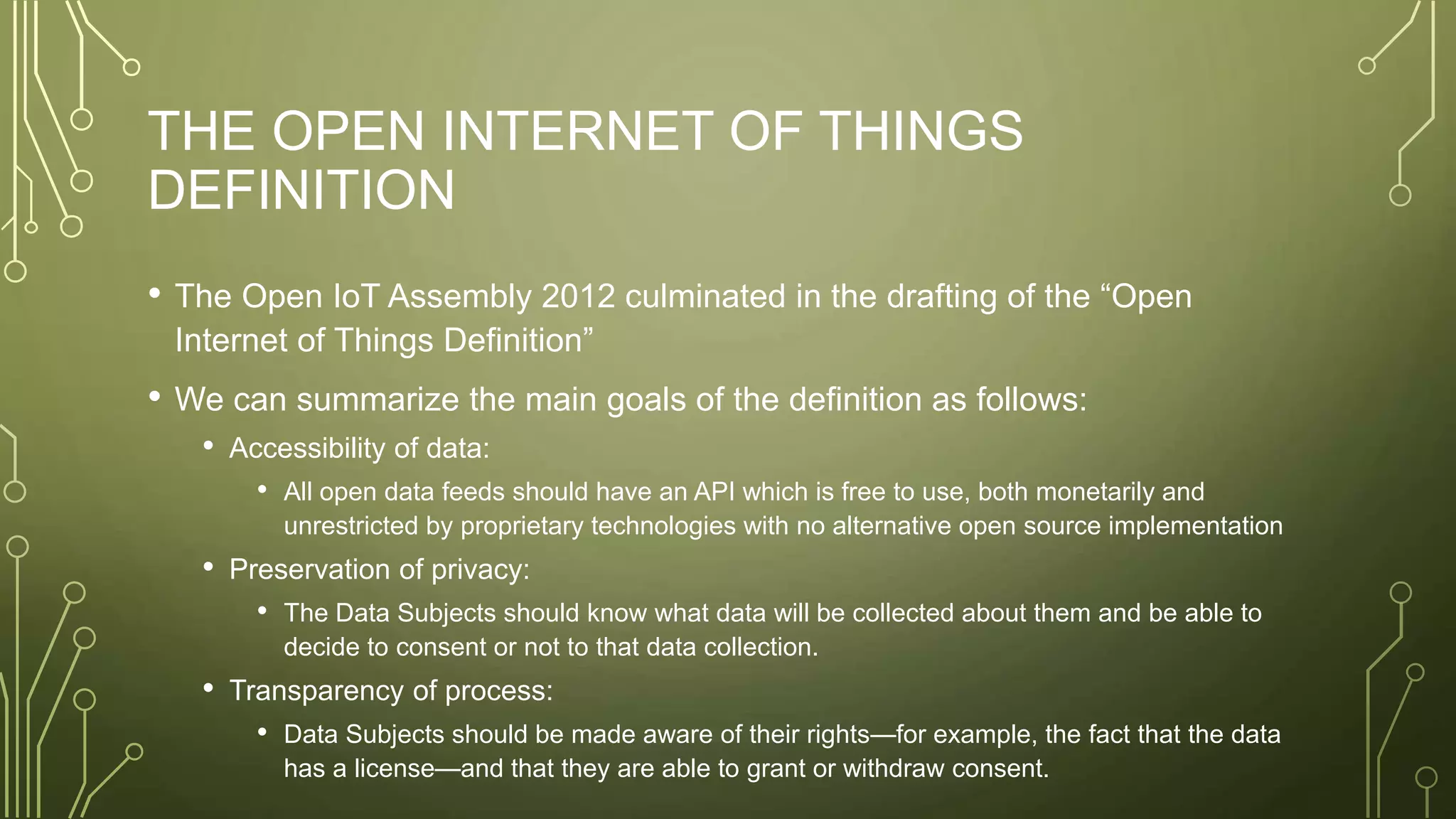 THE OPEN INTERNET OF THINGS DEFINITION

• The Open IoT Assembly 2012 culminated in the drafting of the “Open Internet of Things Definition”

• We can summarize the main goals of the definition as follows:

• Accessibility of data:

• All open data feeds should have an API which is free to use, both monetarily and unrestricted by proprietary technologies with no alternative open source implementation

• Preservation of privacy:

• The Data Subjects should know what data will be collected about them and be able to decide to consent or not to that data collection.

• Transparency of process:

• Data Subjects should be made aware of their rights—for example, the fact that the data has a license—and that they are able to grant or withdraw consent.